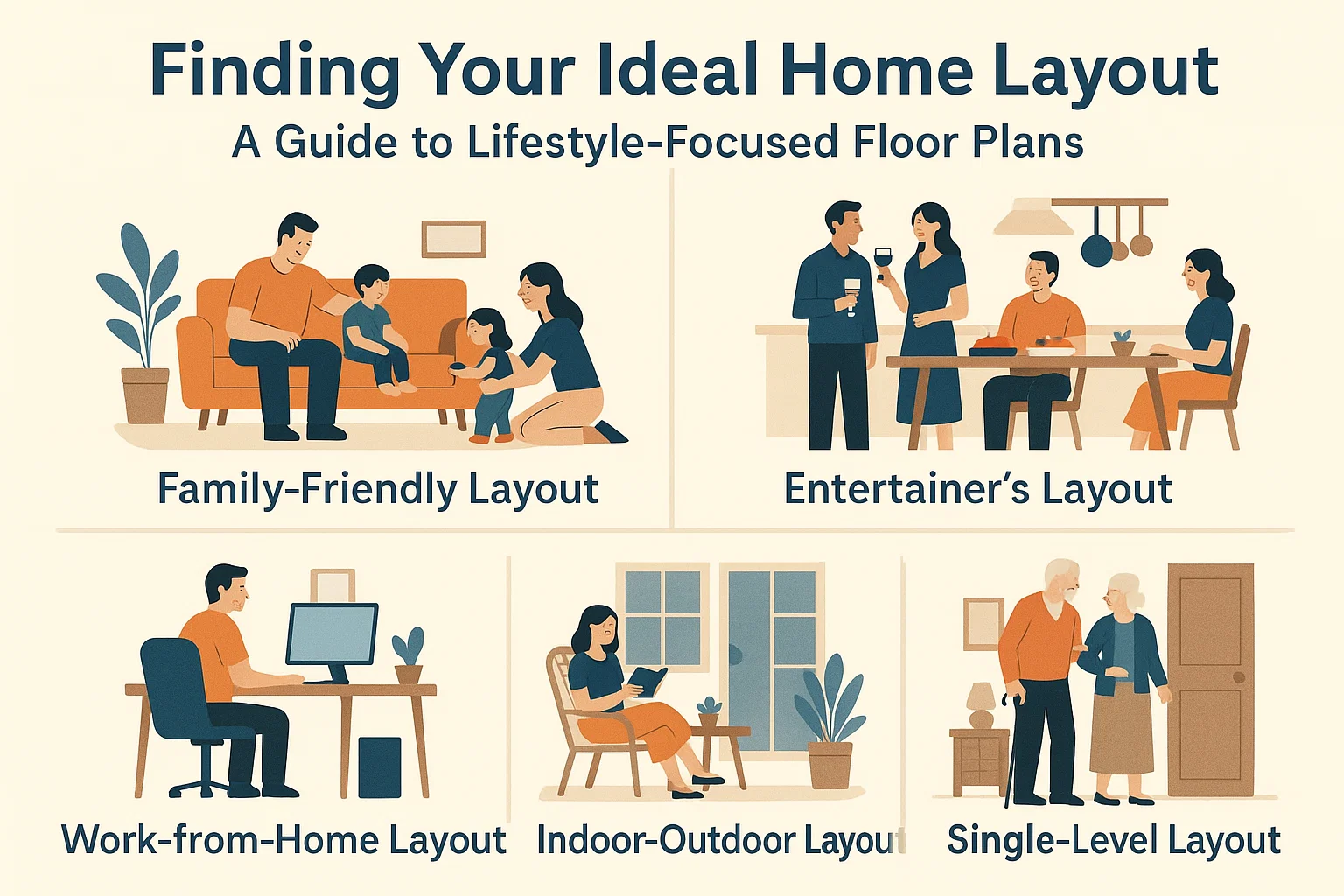 Finding Your Ideal Home Layout
A Guide to Lifestyle-Focused Floor Plans

Family-Friendly Layout

Entertainer's Layout

Work-from-Home Layout

Indoor-Outdoor Layout

Single-Level Layout